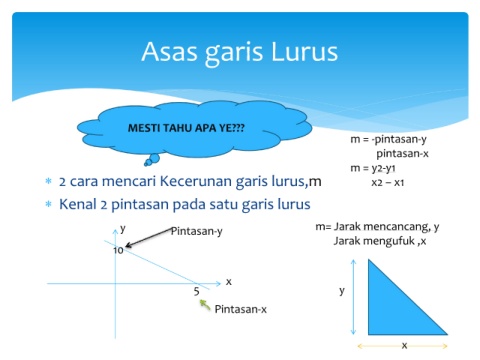 Asas garis Lurus

MESTI TAHU APA YE???

m = -pintasan-y
pintasan-x
m = y2-y1
x2 – x1

* 2 cara mencari Kecerunan garis lurus,m
* Kenal 2 pintasan pada satu garis lurus

y
Pintasan-y
10
x
5
Pintasan-x

m= Jarak mencancang, y
Jarak mengufuk ,x

y
x